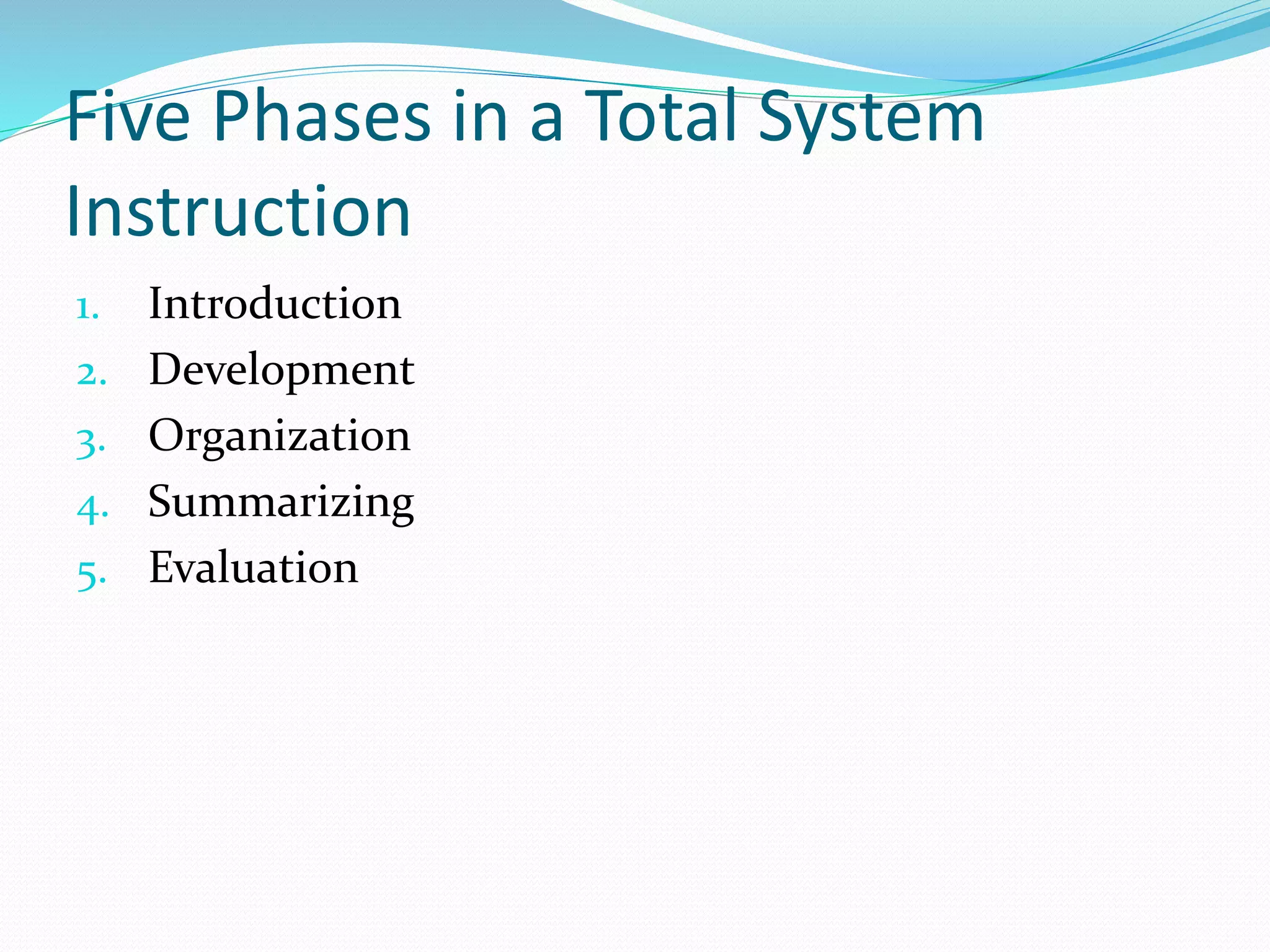 Five Phases in a Total System Instruction

1. Introduction
2. Development
3. Organization
4. Summarizing
5. Evaluation